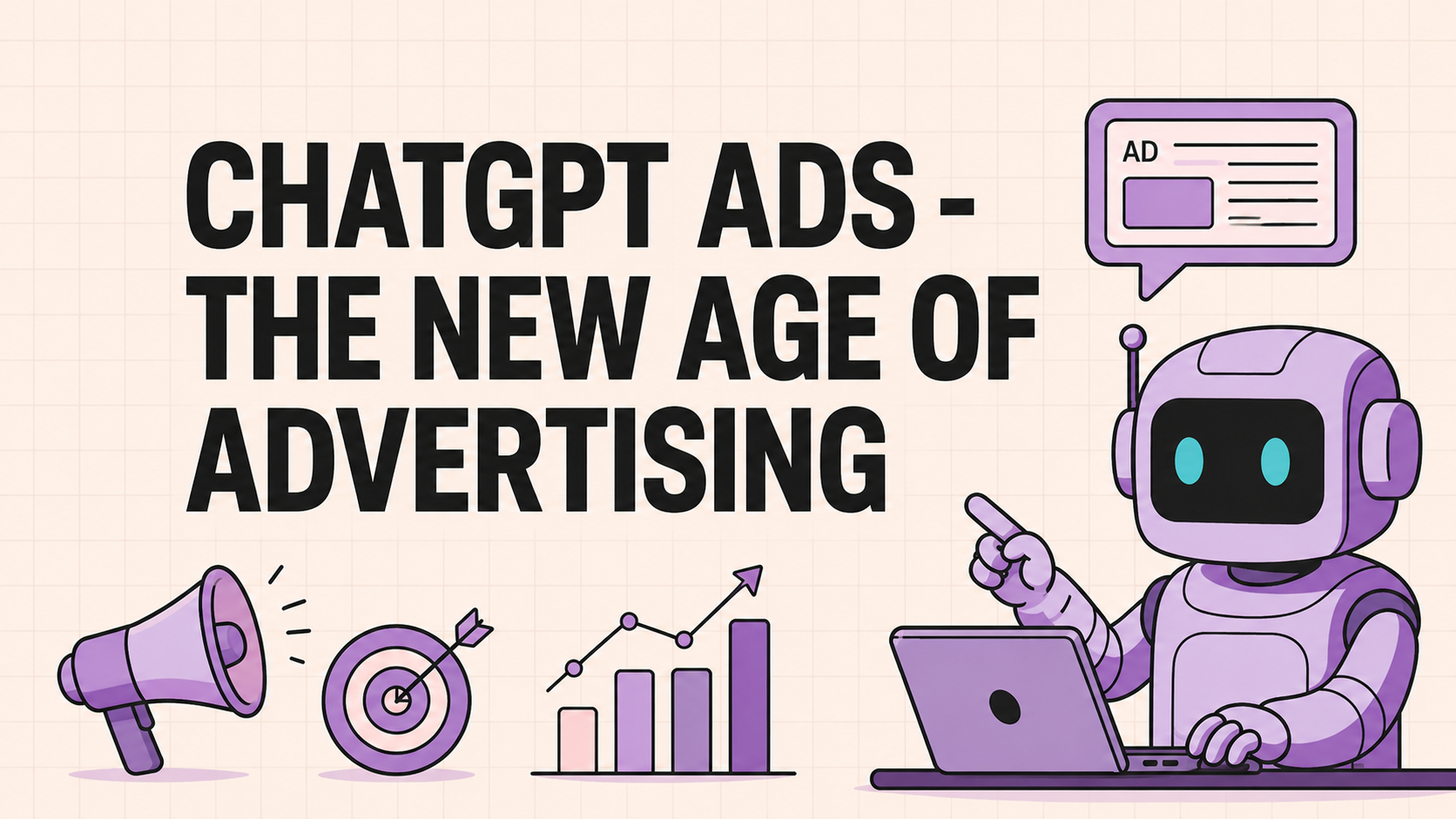 CHATGPT ADS - THE NEW AGE OF ADVERTISING

AD